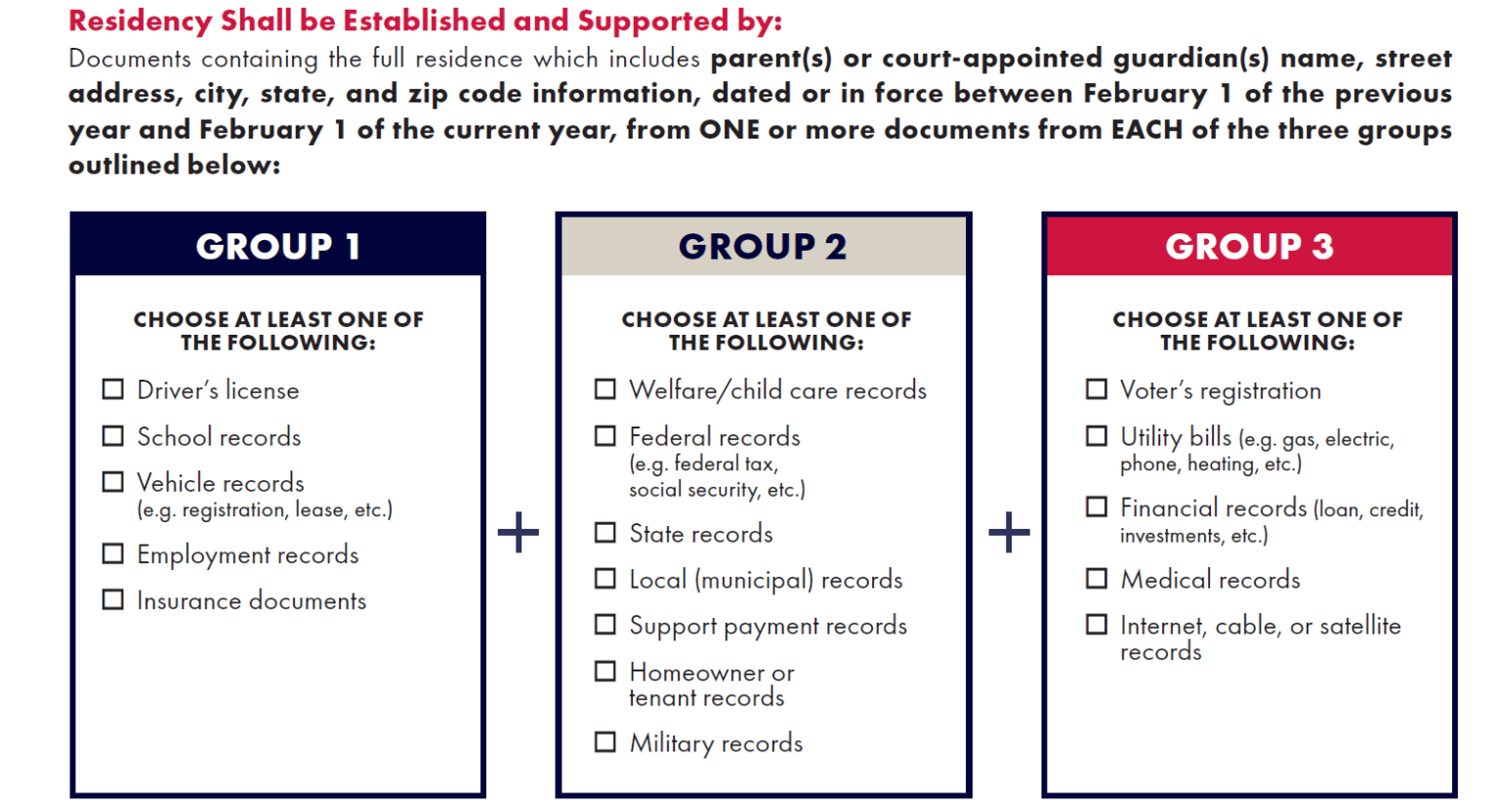 Residency Shall be Established and Supported by:

Documents containing the full residence which includes parent(s) or court-appointed guardian(s) name, street address, city, state, and zip code information, dated or in force between February 1 of the previous year and February 1 of the current year, from ONE or more documents from EACH of the three groups outlined below:

GROUP 1

CHOOSE AT LEAST ONE OF THE FOLLOWING:

☐ Driver's license

☐ School records

☐ Vehicle records (e.g. registration, lease, etc.)

☐ Employment records

☐ Insurance documents

+

GROUP 2

CHOOSE AT LEAST ONE OF THE FOLLOWING:

☐ Welfare/child care records

☐ Federal records (e.g. federal tax, social security, etc.)

☐ State records

☐ Local (municipal) records

☐ Support payment records

☐ Homeowner or tenant records

☐ Military records

+

GROUP 3

CHOOSE AT LEAST ONE OF THE FOLLOWING:

☐ Voter's registration

☐ Utility bills (e.g. gas, electric, phone, heating, etc.)

☐ Financial records (loan, credit, investments, etc.)

☐ Medical records

☐ Internet, cable, or satellite records